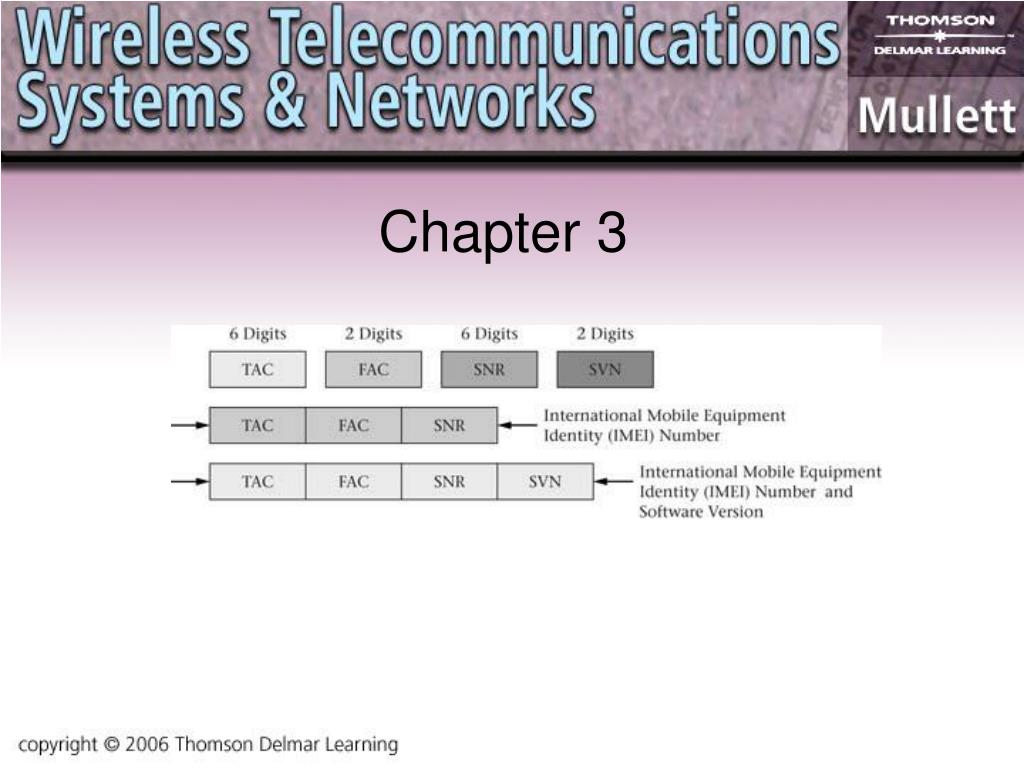 Wireless Telecommunications Systems & Networks

THOMSON
DELMAR LEARNING

Mullett

Chapter 3

6 Digits 2 Digits 6 Digits 2 Digits

TAC FAC SNR SVN

TAC FAC SNR

International Mobile Equipment Identity (IMEI) Number

TAC FAC SNR SVN

International Mobile Equipment Identity (IMEI) Number and Software Version

copyright © 2006 Thomson Delmar Learning